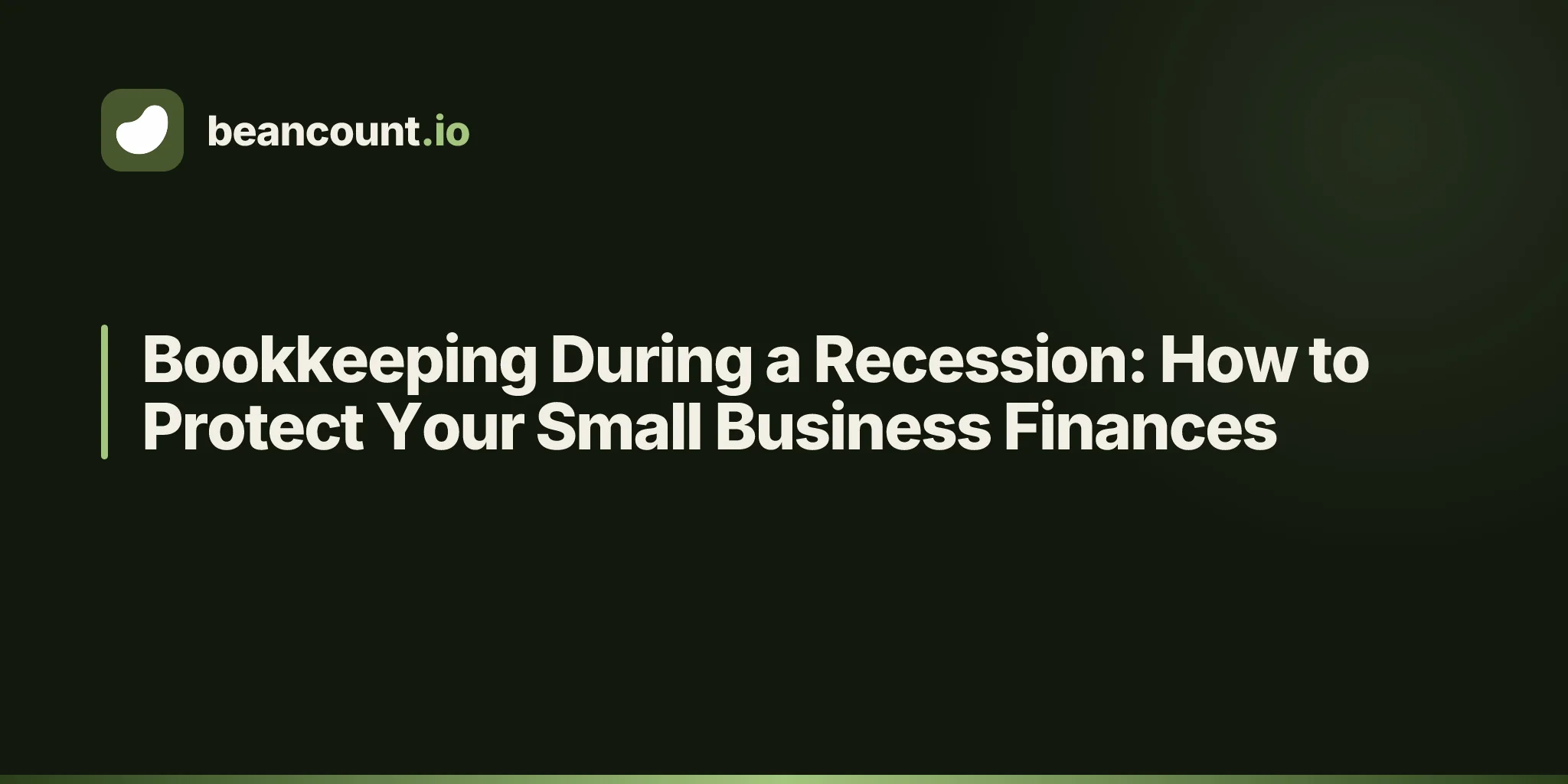 beancount.io

Bookkeeping During a Recession: How to Protect Your Small Business Finances